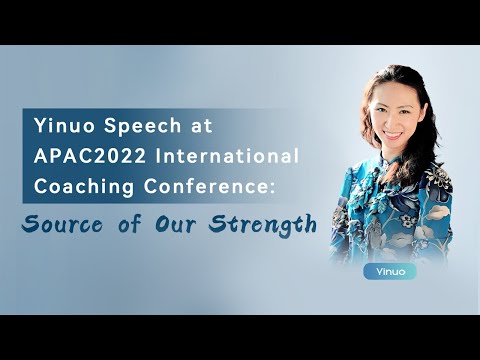 Yinuo Speech at APAC2022 International Coaching Conference:

Source of Our Strength

Yinuo